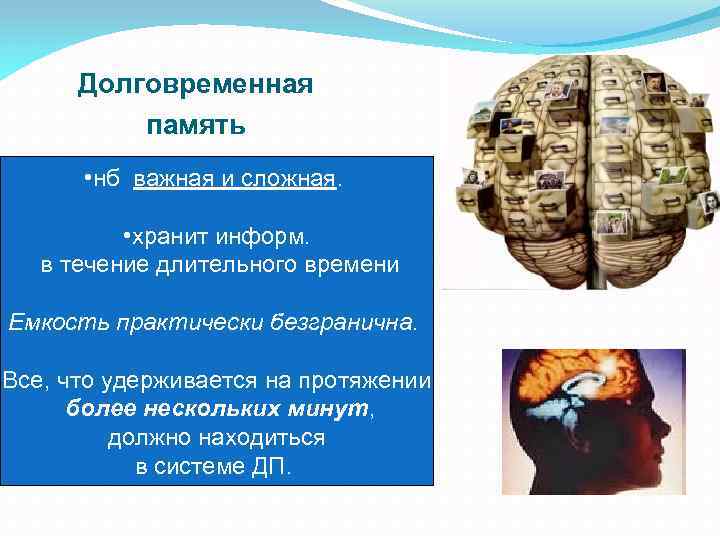 Долговременная память

•нб важная и сложная.

•хранит информ. в течение длительного времени

Емкость практически безгранична.

Все, что удерживается на протяжении более нескольких минут, должно находиться в системе ДП.